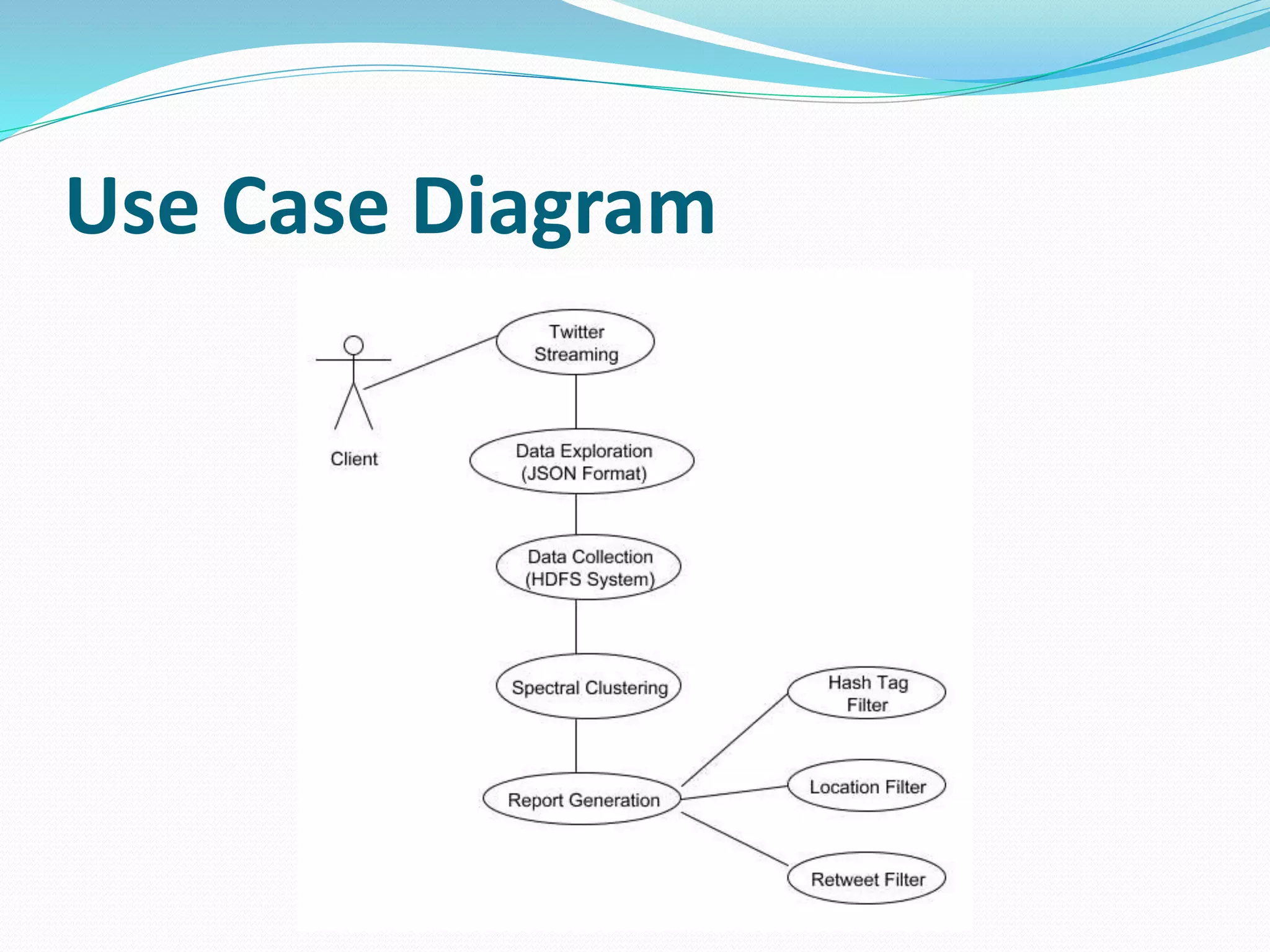 Use Case Diagram

Client

Twitter Streaming

Data Exploration (JSON Format)

Data Collection (HDFS System)

Spectral Clustering

Report Generation

Hash Tag Filter

Location Filter

Retweet Filter